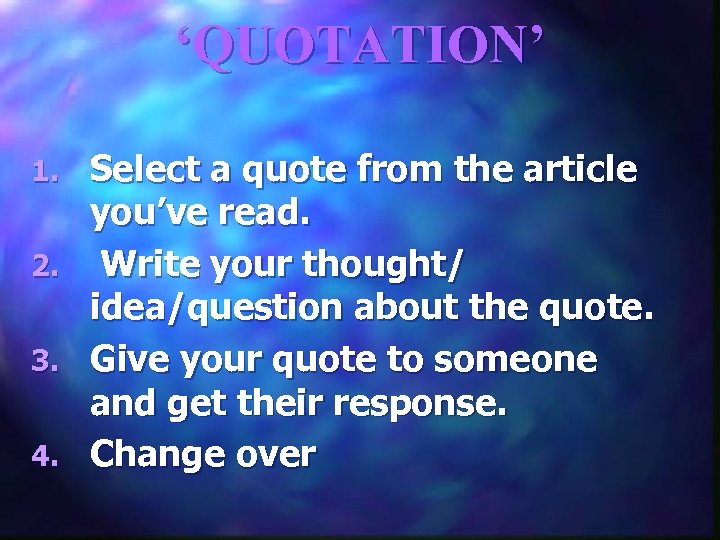 ‘QUOTATION’

1. Select a quote from the article you’ve read.
2. Write your thought/ idea/question about the quote.
3. Give your quote to someone and get their response.
4. Change over